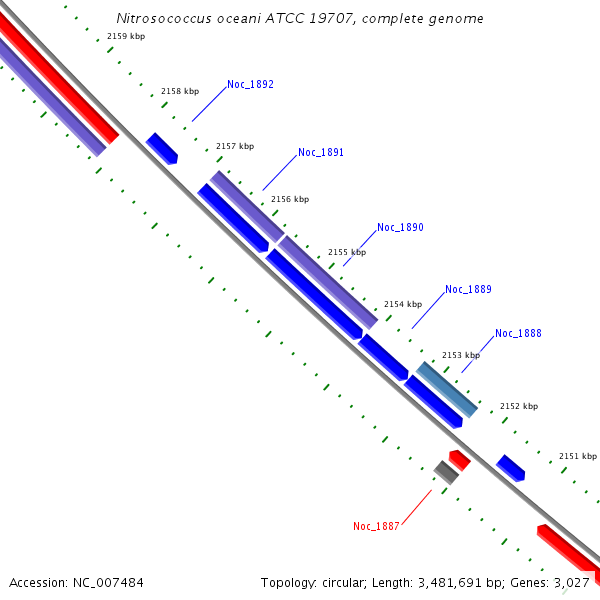 Nitrosococcus oceani ATCC 19707, complete genome

2159 kbp

2158 kbp

Noc_1892

2157 kbp

Noc_1891

2156 kbp

Noc_1890

2155 kbp

Noc_1889

2154 kbp

Noc_1888

2153 kbp

2152 kbp

2151 kbp

Noc_1887

Accession: NC_007484

Topology: circular; Length: 3,481,691 bp; Genes: 3,027